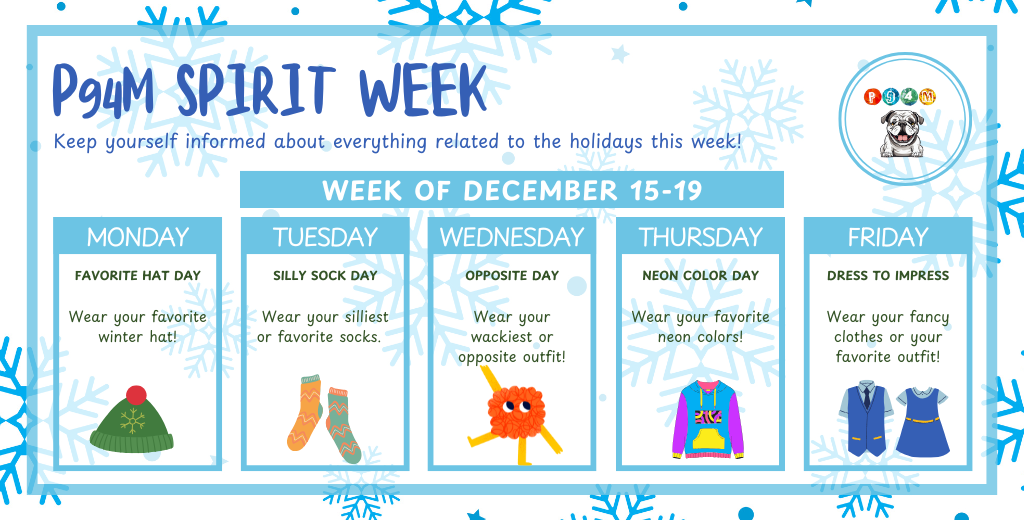 P94M SPIRIT WEEK

Keep yourself informed about everything related to the holidays this week!

P94M

WEEK OF DECEMBER 15-19

MONDAY

FAVORITE HAT DAY

Wear your favorite winter hat!

TUESDAY

SILLY SOCK DAY

Wear your silliest or favorite socks.

WEDNESDAY

OPPOSITE DAY

Wear your wackiest or opposite outfit!

THURSDAY

NEON COLOR DAY

Wear your favorite neon colors!

FRIDAY

DRESS TO IMPRESS

Wear your fancy clothes or your favorite outfit!